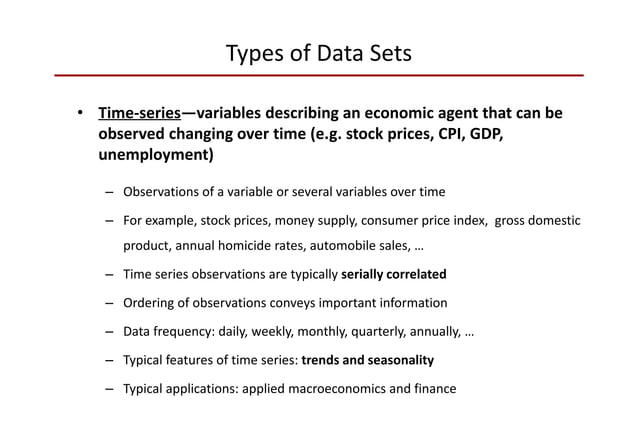 Types of Data Sets

• Time-series—variables describing an economic agent that can be observed changing over time (e.g. stock prices, CPI, GDP, unemployment)

– Observations of a variable or several variables over time

– For example, stock prices, money supply, consumer price index, gross domestic product, annual homicide rates, automobile sales, …

– Time series observations are typically serially correlated

– Ordering of observations conveys important information

– Data frequency: daily, weekly, monthly, quarterly, annually, …

– Typical features of time series: trends and seasonality

– Typical applications: applied macroeconomics and finance